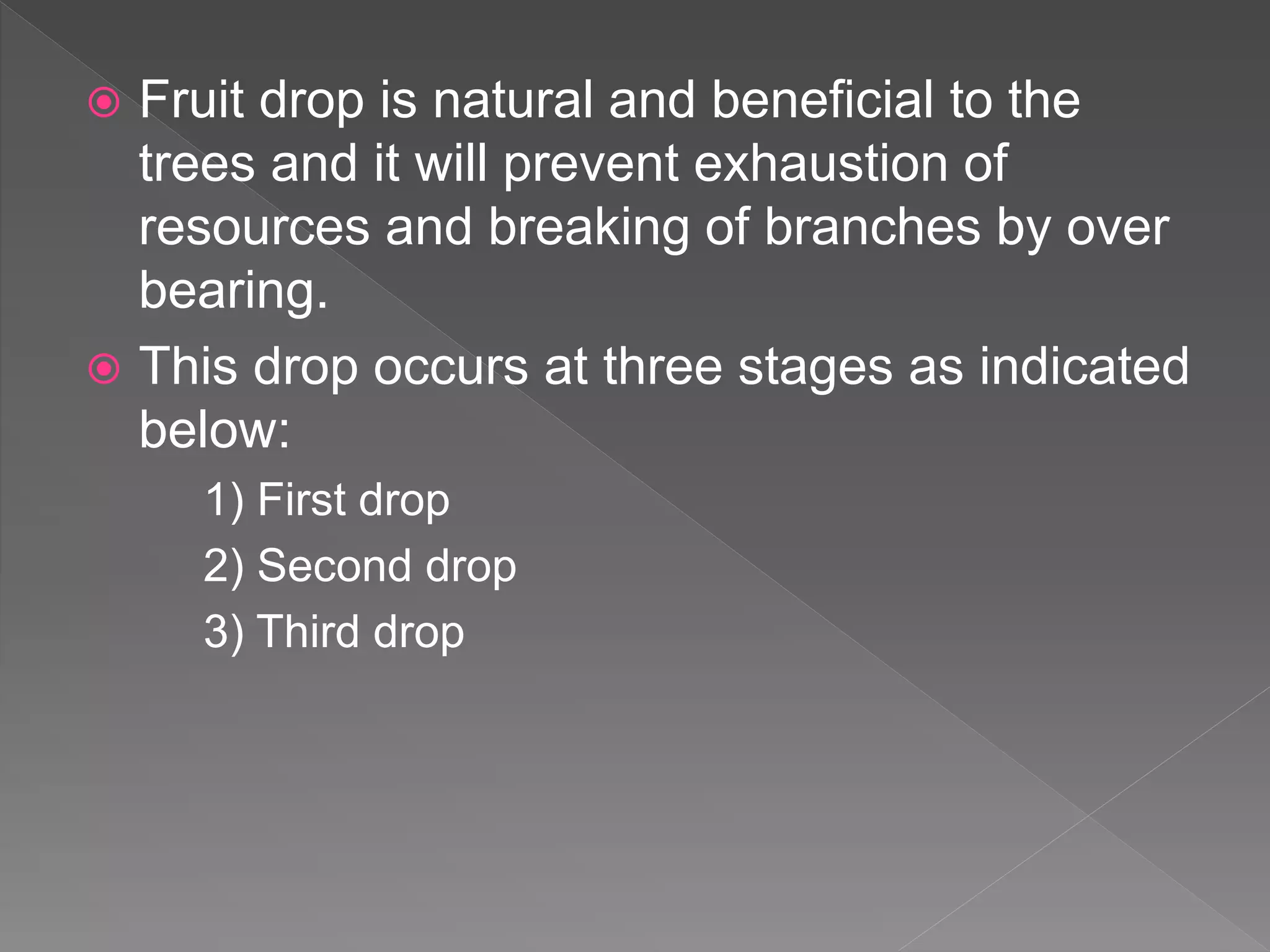 Fruit drop is natural and beneficial to the trees and it will prevent exhaustion of resources and breaking of branches by over bearing.

This drop occurs at three stages as indicated below:

1) First drop

2) Second drop

3) Third drop